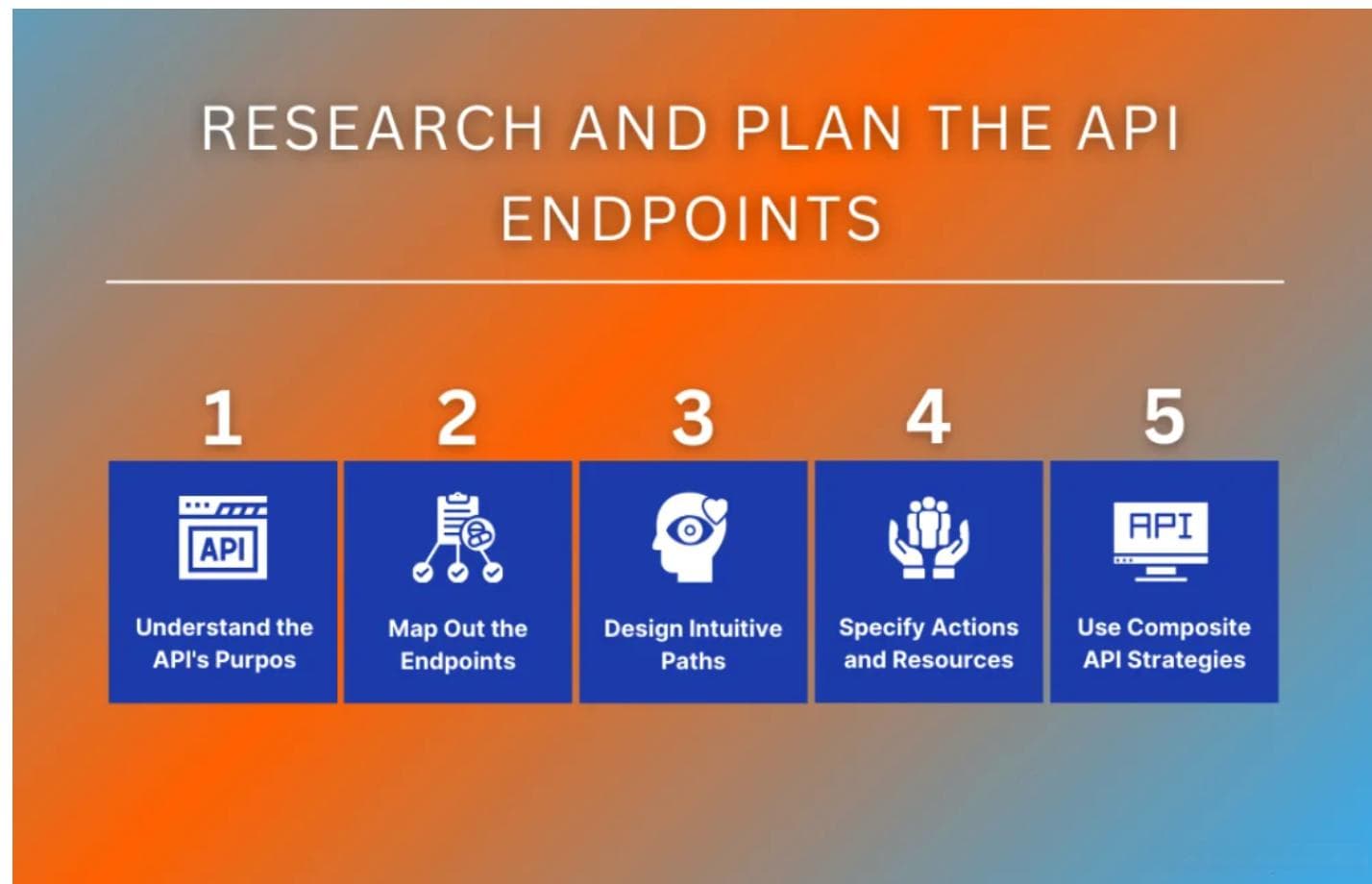 RESEARCH AND PLAN THE API ENDPOINTS

1

API

Understand the API's Purpos

2

Map Out the Endpoints

3

Design Intuitive Paths

4

Specify Actions and Resources

5

API

Use Composite API Strategies